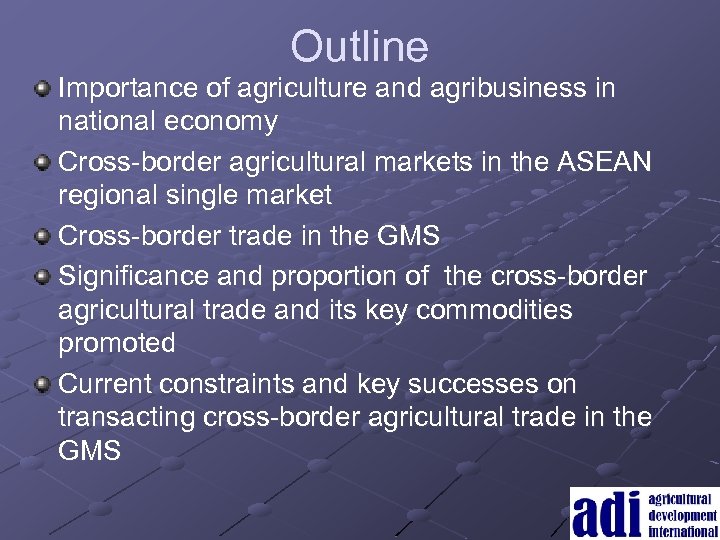 Outline

Importance of agriculture and agribusiness in national economy

Cross-border agricultural markets in the ASEAN regional single market

Cross-border trade in the GMS

Significance and proportion of the cross-border agricultural trade and its key commodities promoted

Current constraints and key successes on transacting cross-border agricultural trade in the GMS

adi agricultural development international